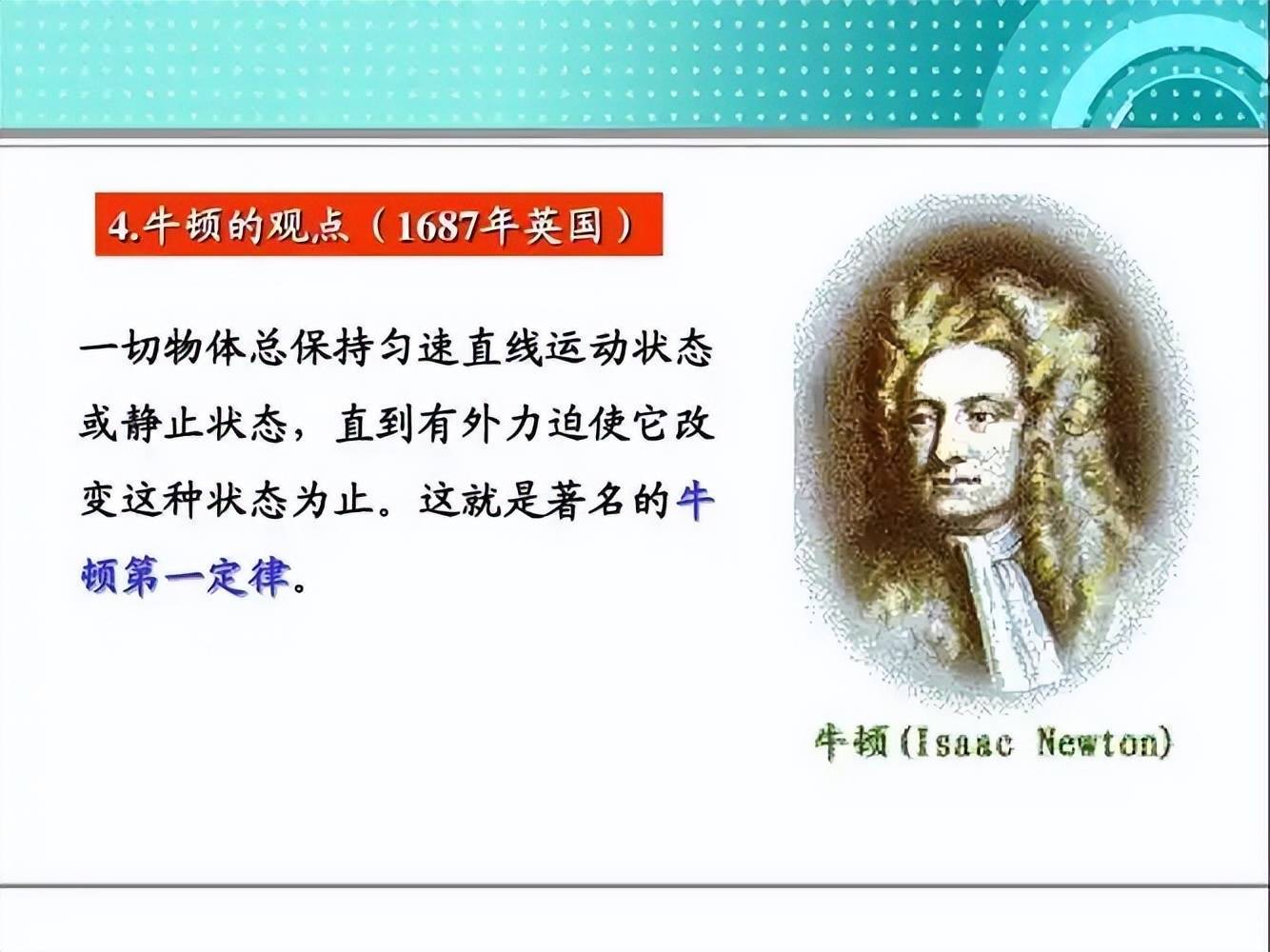 4.牛顿的观点（1687年英国）

一切物体总保持匀速直线运动状态或静止状态，直到有外力迫使它改变这种状态为止。这就是著名的牛顿第一定律。

牛顿(Isaac Newton)